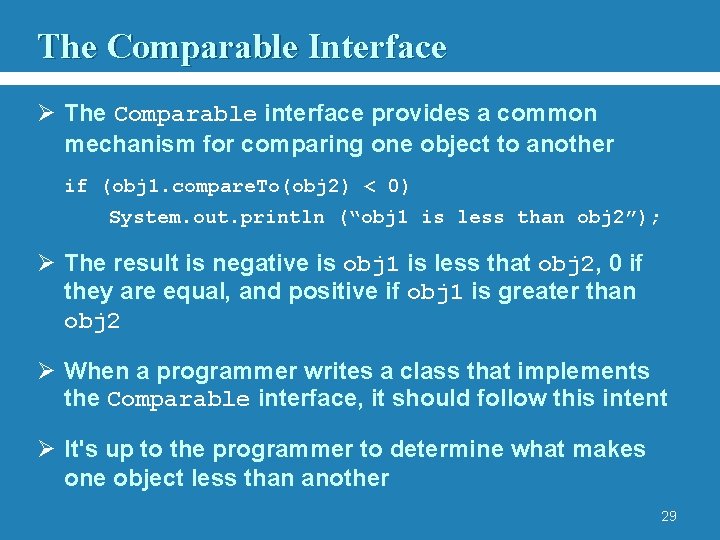 The Comparable Interface

➢ The Comparable interface provides a common mechanism for comparing one object to another

if (obj1.compareTo(obj2) < 0)
    System.out.println (“obj1 is less than obj2”);

➢ The result is negative is obj1 is less that obj2, 0 if they are equal, and positive if obj1 is greater than obj2

➢ When a programmer writes a class that implements the Comparable interface, it should follow this intent

➢ It's up to the programmer to determine what makes one object less than another

29